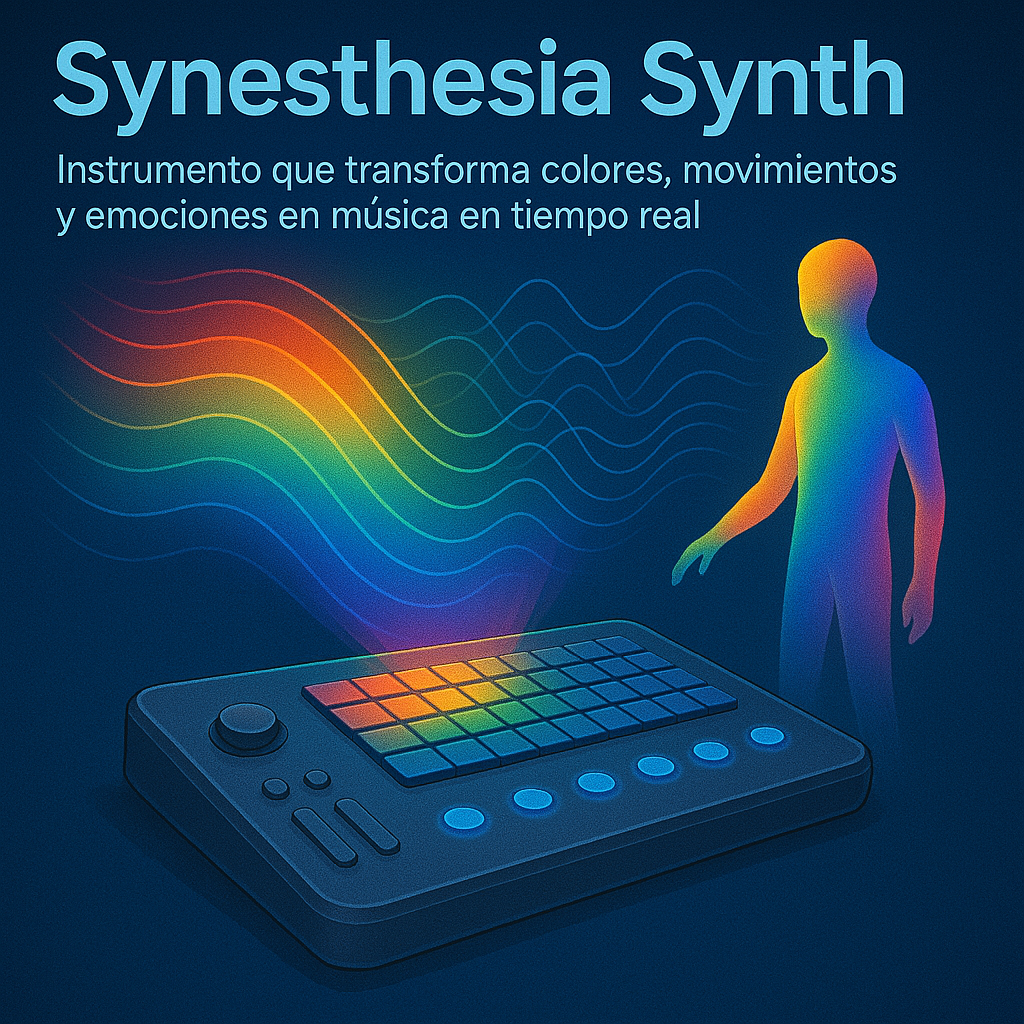 Synesthesia Synth

Instrumento que transforma colores, movimientos y emociones en música en tiempo real